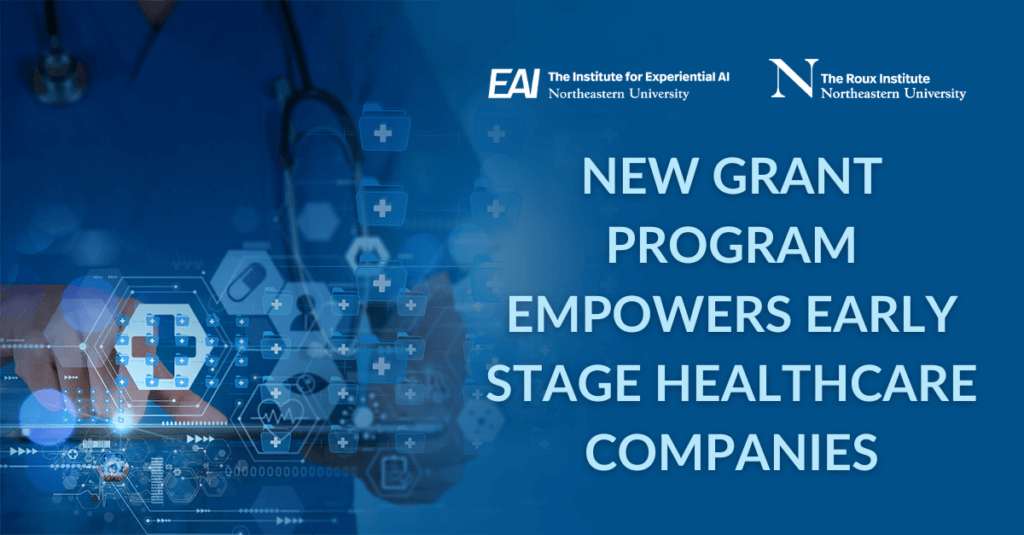 EAI The Institute for Experiential AI
Northeastern University

N The Roux Institute
Northeastern University

NEW GRANT PROGRAM EMPOWERS EARLY STAGE HEALTHCARE COMPANIES